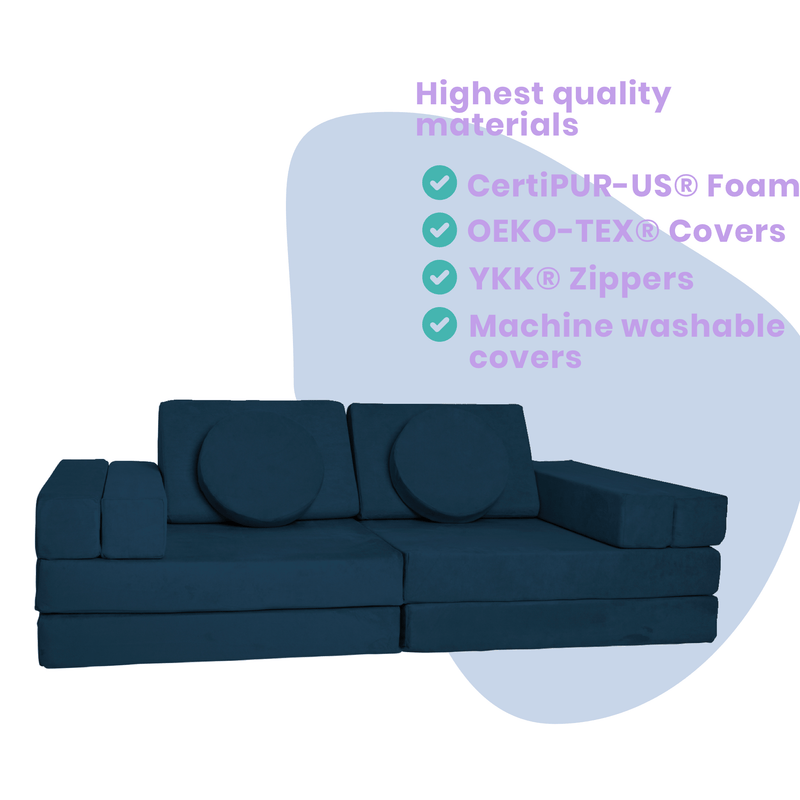 Highest quality materials

CertiPUR-US® Foam

OEKO-TEX® Covers

YKK® Zippers

Machine washable covers